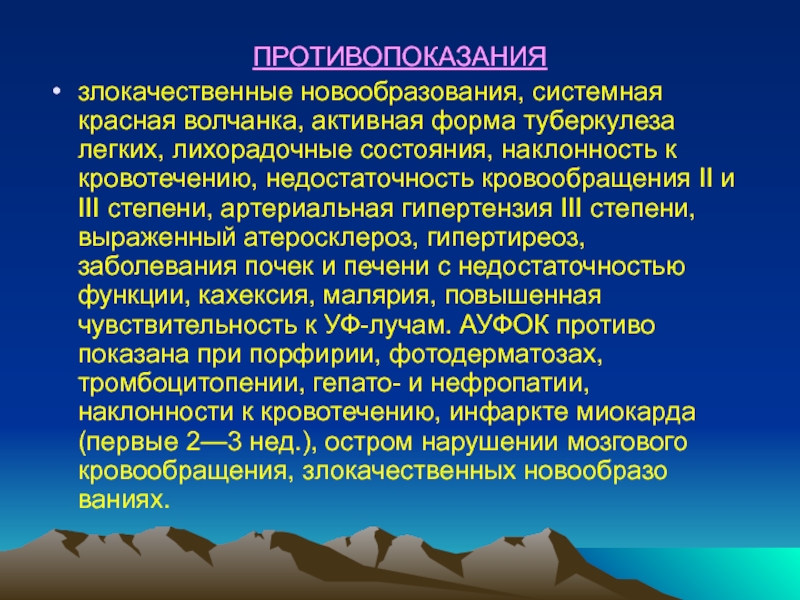 ПРОТИВОПОКАЗАНИЯ

• злокачественные новообразования, системная красная волчанка, активная форма туберкулеза легких, лихорадочные состояния, наклонность к кровотечению, недостаточность кровообращения II и III степени, артериальная гипертензия III степени, выраженный атеросклероз, гипертиреоз, заболевания почек и печени с недостаточностью функции, кахексия, малярия, повышенная чувствительность к УФ-лучам. АУФОК противо показана при порфирии, фотодерматозах, тромбоцитопении, гепато- и нефропатии, наклонности к кровотечению, инфаркте миокарда (первые 2—3 нед.), остром нарушении мозгового кровообращения, злокачественных новообразо ваниях.